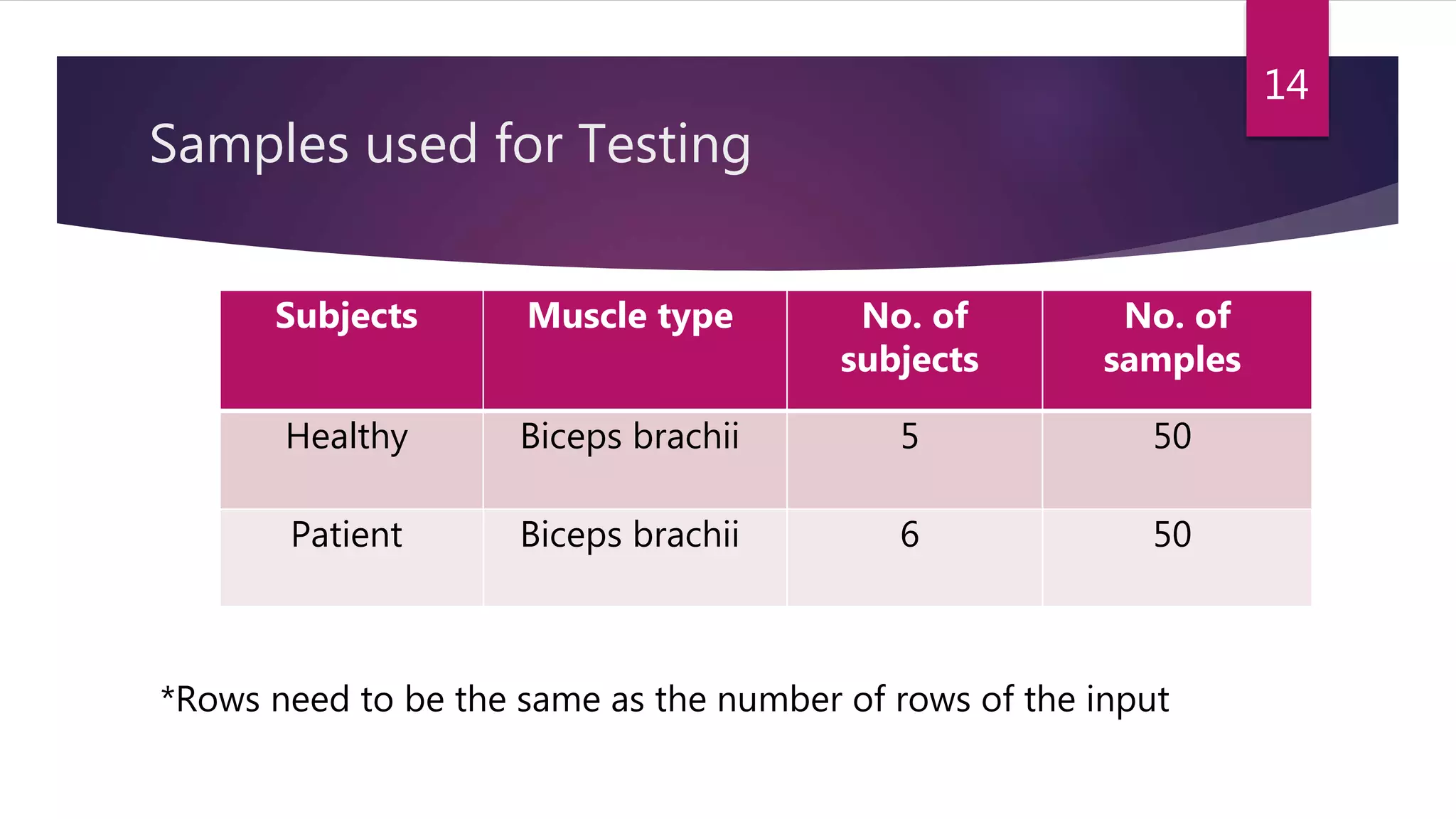 14

Samples used for Testing

| Subjects | Muscle type | No. of subjects | No. of samples |
|---|---|---|---|
| Healthy | Biceps brachii | 5 | 50 |
| Patient | Biceps brachii | 6 | 50 |

*Rows need to be the same as the number of rows of the input